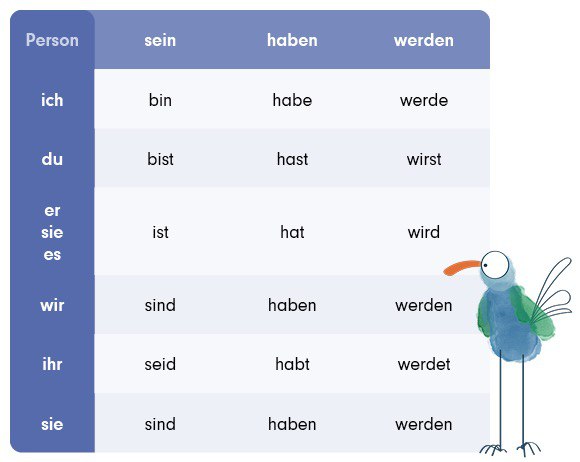 | Person | sein | haben | werden |
|---|---|---|---|
| ich | bin | habe | werde |
| du | bist | hast | wirst |
| er sie es | ist | hat | wird |
| wir | sind | haben | werden |
| ihr | seid | habt | werdet |
| sie | sind | haben | werden |